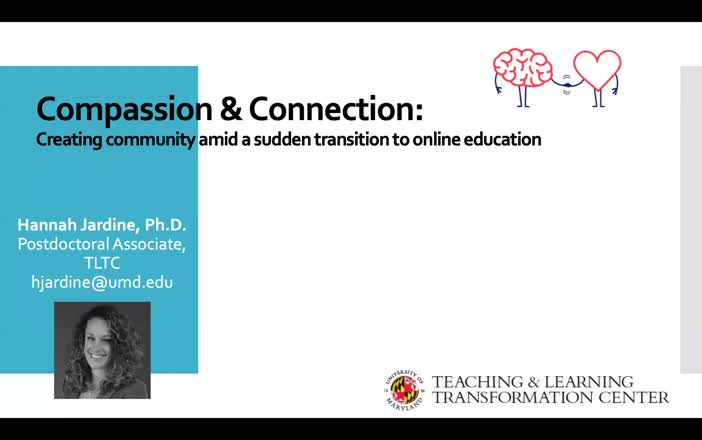 Compassion & Connection:
Creating community amid a sudden transition to online education

Hannah Jardine, Ph.D.
Postdoctoral Associate, TLTC
hjardine@umd.edu

UNIVERSITY OF MARYLAND
TEACHING & LEARNING TRANSFORMATION CENTER